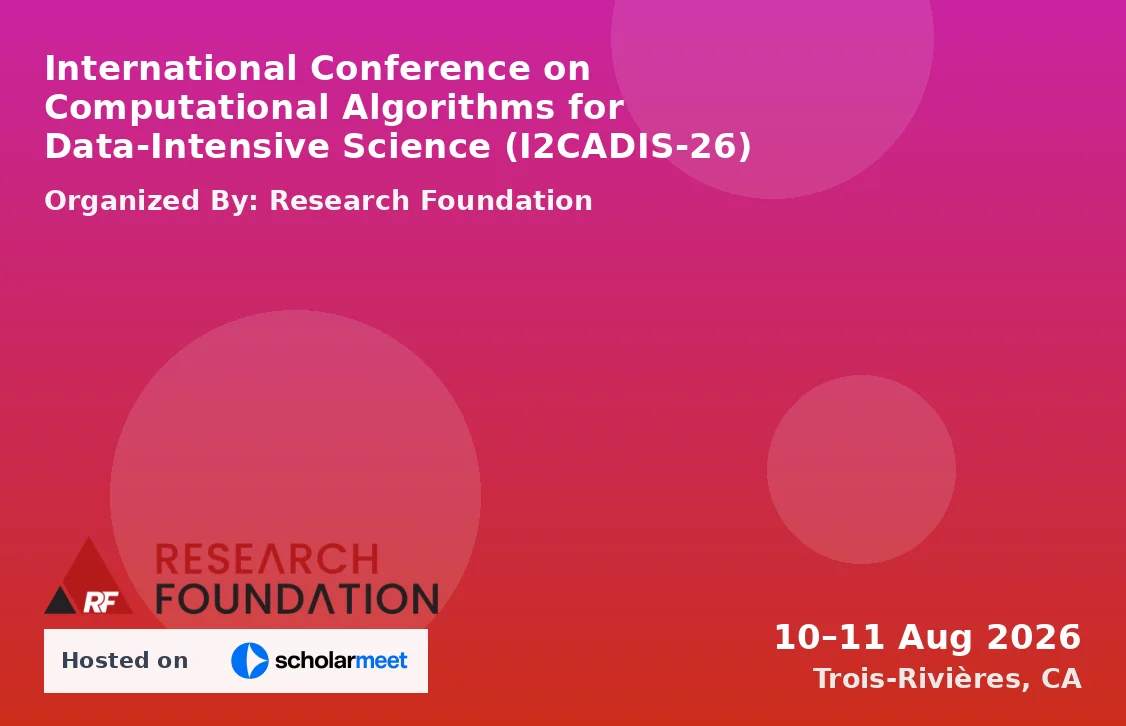 International Conference on Computational Algorithms for Data-Intensive Science (I2CADIS-26)

Organized By: Research Foundation

RF RESEARCH FOUNDATION

Hosted on scholarmeet

10–11 Aug 2026
Trois-Rivières, CA